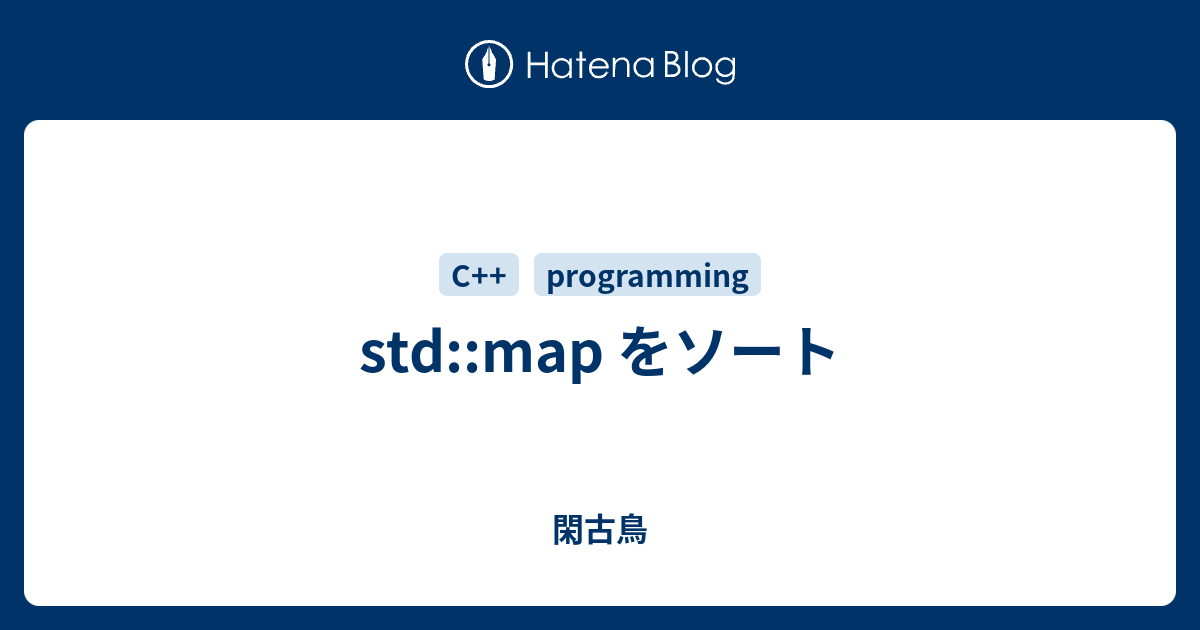 Hatena Blog

C++ programming

std::map をソート

閑古鳥